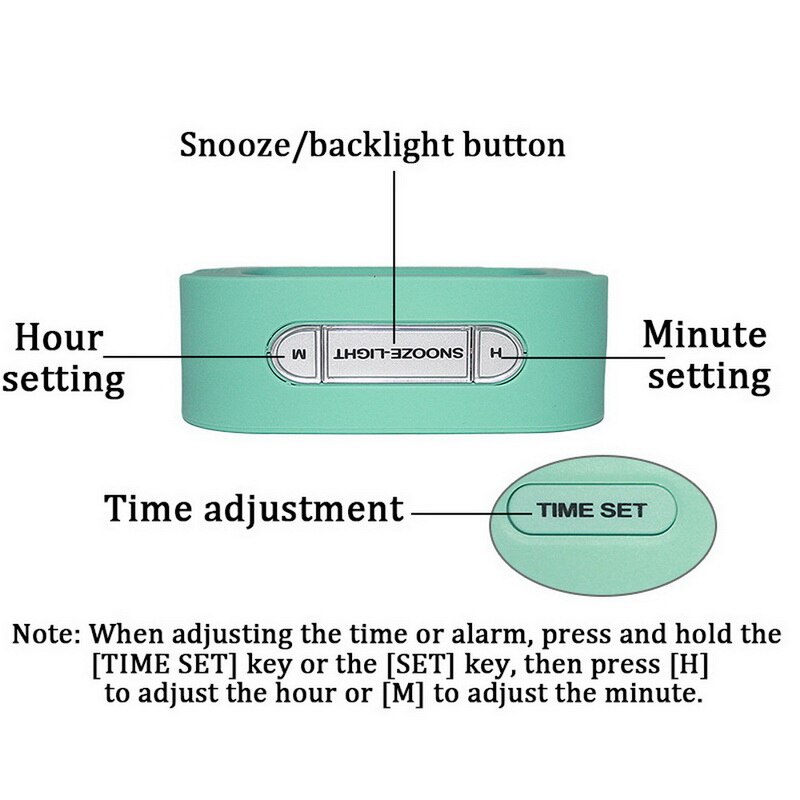 Snooze/backlight button

Hour setting

M

SNOOZE-LIGHT

H

Minute setting

Time adjustment

TIME SET

Note: When adjusting the time or alarm, press and hold the [TIME SET] key or the [SET] key, then press [H] to adjust the hour or [M] to adjust the minute.